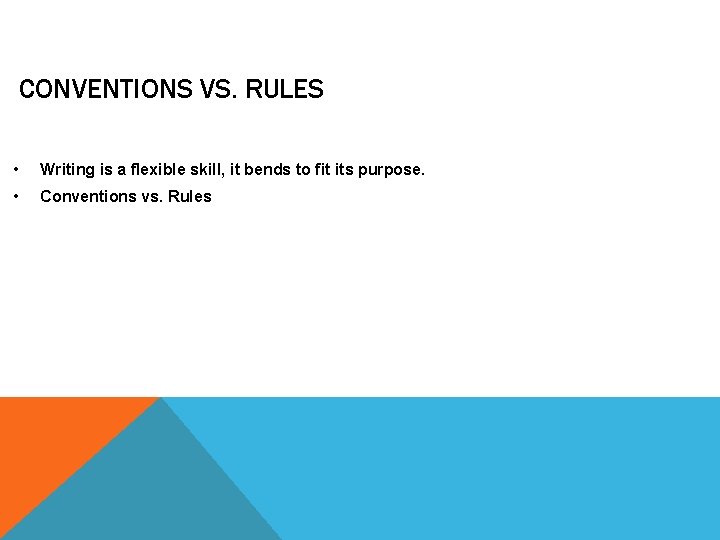 CONVENTIONS VS. RULES

• Writing is a flexible skill, it bends to fit its purpose.
• Conventions vs. Rules